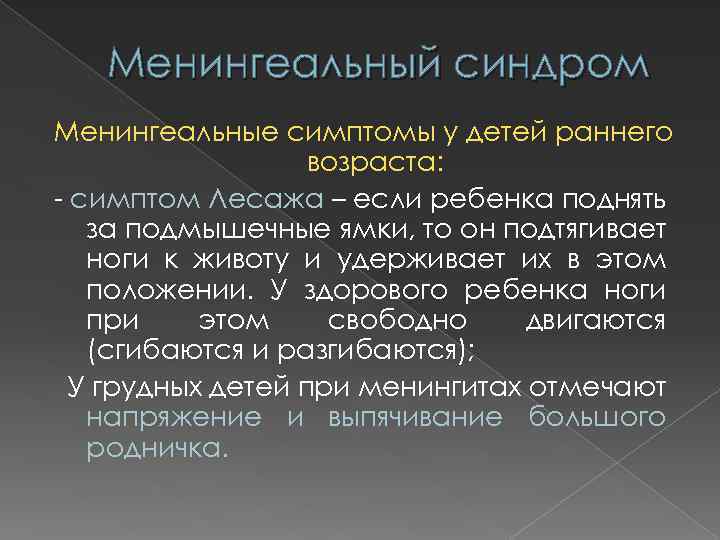 Менингеальный синдром

Менингеальные симптомы у детей раннего возраста:

- симптом Лесажа – если ребенка поднять за подмышечные ямки, то он подтягивает ноги к животу и удерживает их в этом положении. У здорового ребенка ноги при этом свободно двигаются (сгибаются и разгибаются);

У грудных детей при менингитах отмечают напряжение и выпячивание большого родничка.